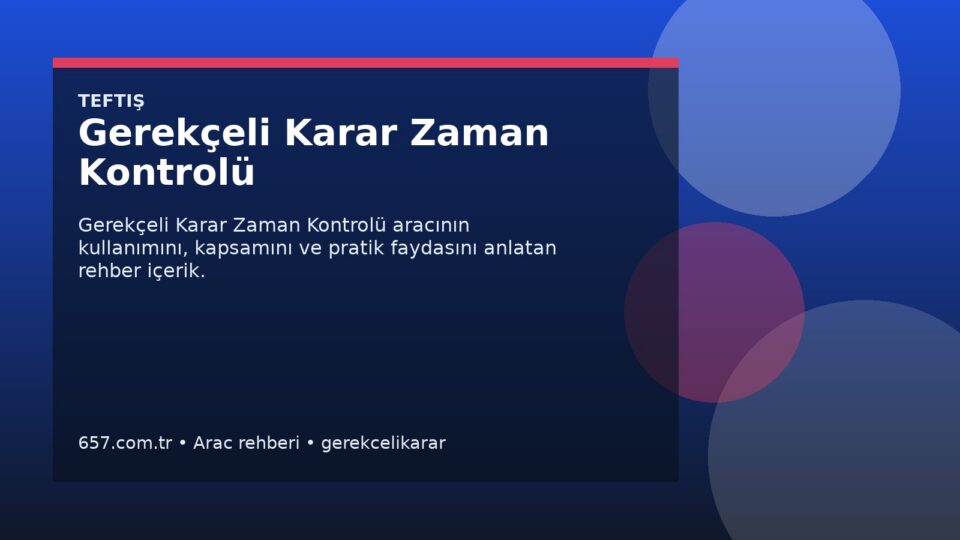 TEFTIŞ

Gerekçeli Karar Zaman Kontrolü

Gerekçeli Karar Zaman Kontrolü aracının kullanımını, kapsamını ve pratik faydasını anlatan rehber içerik.

657.com.tr • Arac rehberi • gerekcelikarar